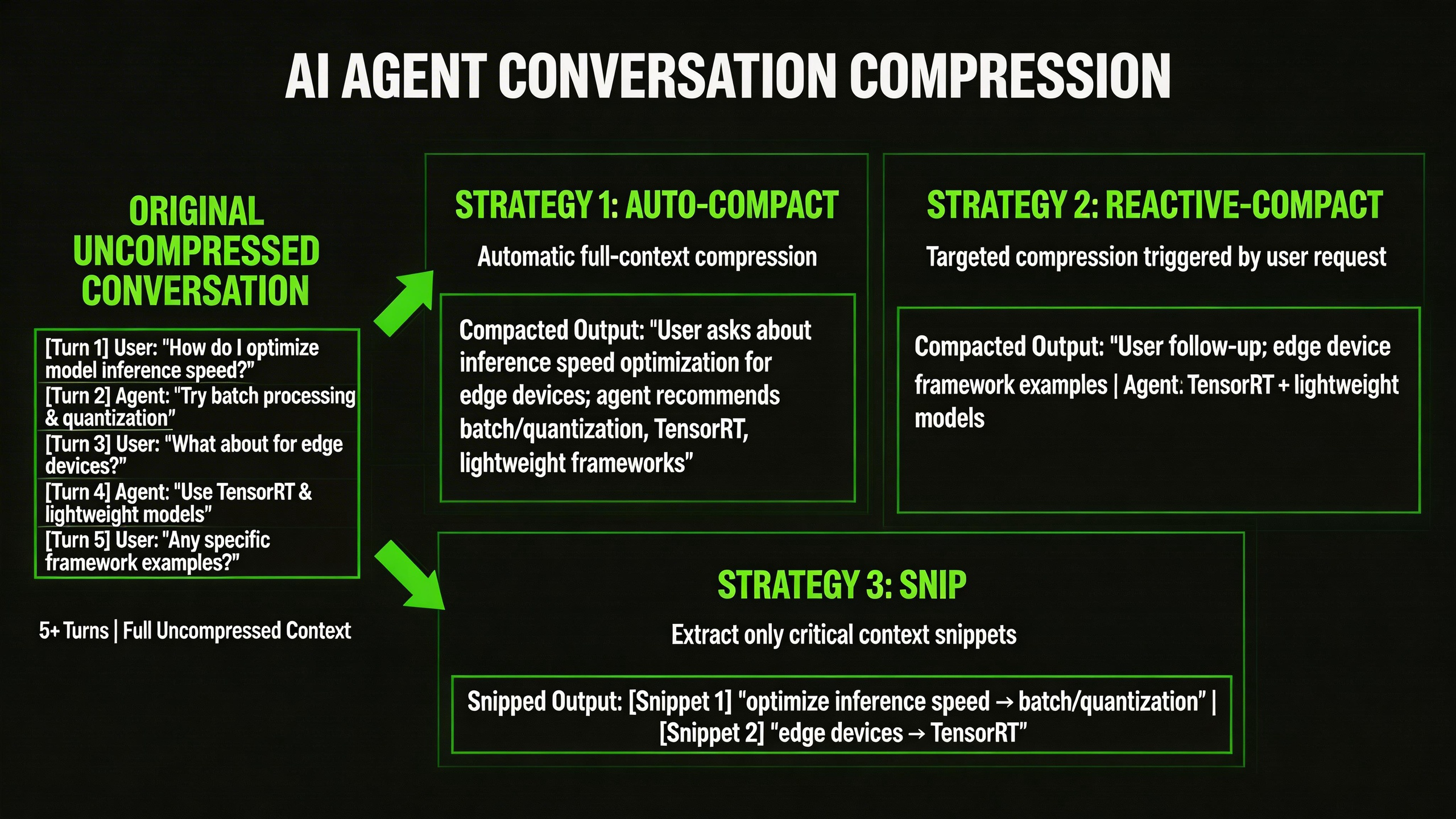 AI AGENT CONVERSATION COMPRESSION

ORIGINAL UNCOMPRESSED CONVERSATION

[Turn 1] User: "How do I optimize model inference speed?"
[Turn 2] Agent: "Try batch processing & quantization"
[Turn 3] User: "What about for edge devices?"
[Turn 4] Agent: "Use TensorRT & lightweight models"
[Turn 5] User: "Any specific framework examples?"

5+ Turns | Full Uncompressed Context

STRATEGY 1: AUTO-COMPACT

Automatic full-context compression

Compacted Output: "User asks about inference speed optimization for edge devices; agent recommends batch/quantization, TensorRT, lightweight frameworks"

STRATEGY 2: REACTIVE-COMPACT

Targeted compression triggered by user request

Compacted Output: "User follow-up; edge device framework examples | Agent: TensorRT + lightweight models

STRATEGY 3: SNIP

Extract only critical context snippets

Snipped Output: [Snippet 1] "optimize inference speed → batch/quantization" | [Snippet 2] "edge devices → TensorRT"